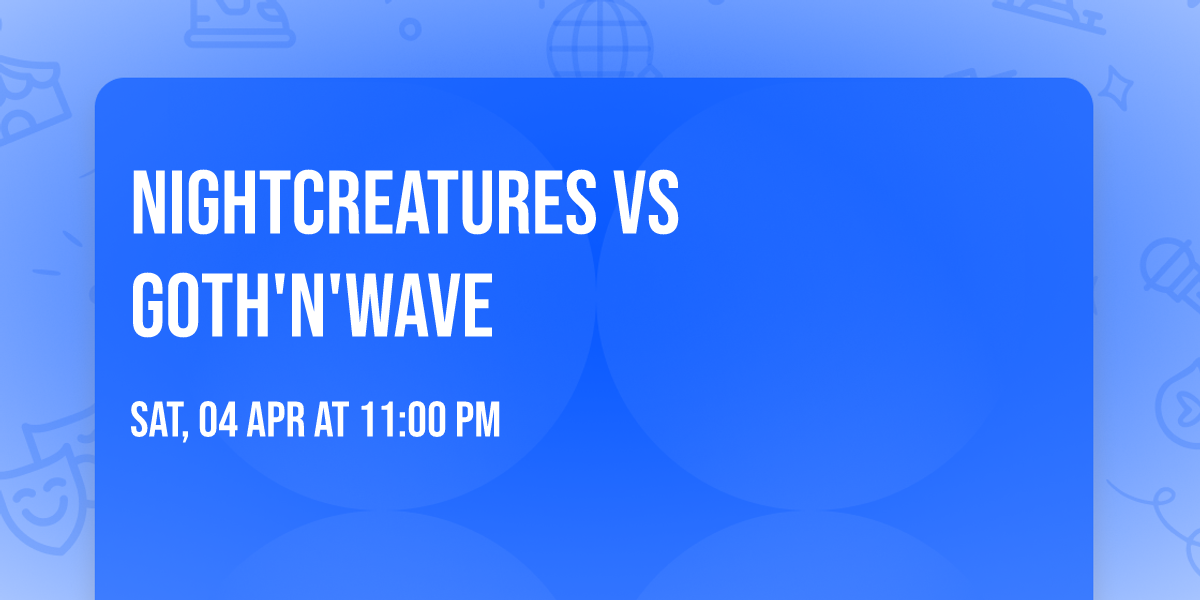 NIGHTCREATURES VS GOTH'N'WAVE

SAT, 04 APR AT 11:00 PM